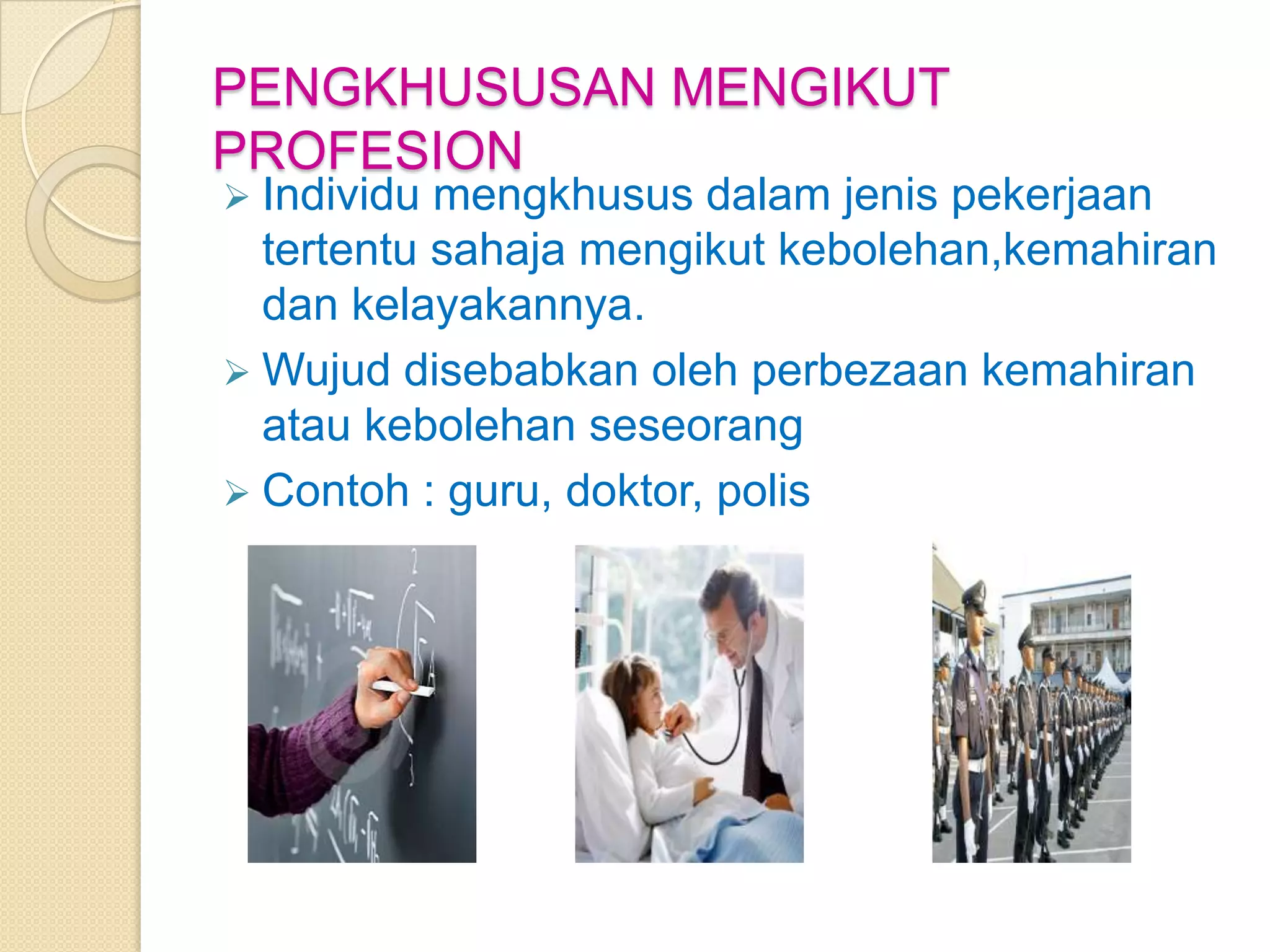 PENGKHUSUSAN MENGIKUT PROFESION

➢ Individu mengkhusus dalam jenis pekerjaan tertentu sahaja mengikut kebolehan,kemahiran dan kelayakannya.

➢ Wujud disebabkan oleh perbezaan kemahiran atau kebolehan seseorang

➢ Contoh : guru, doktor, polis